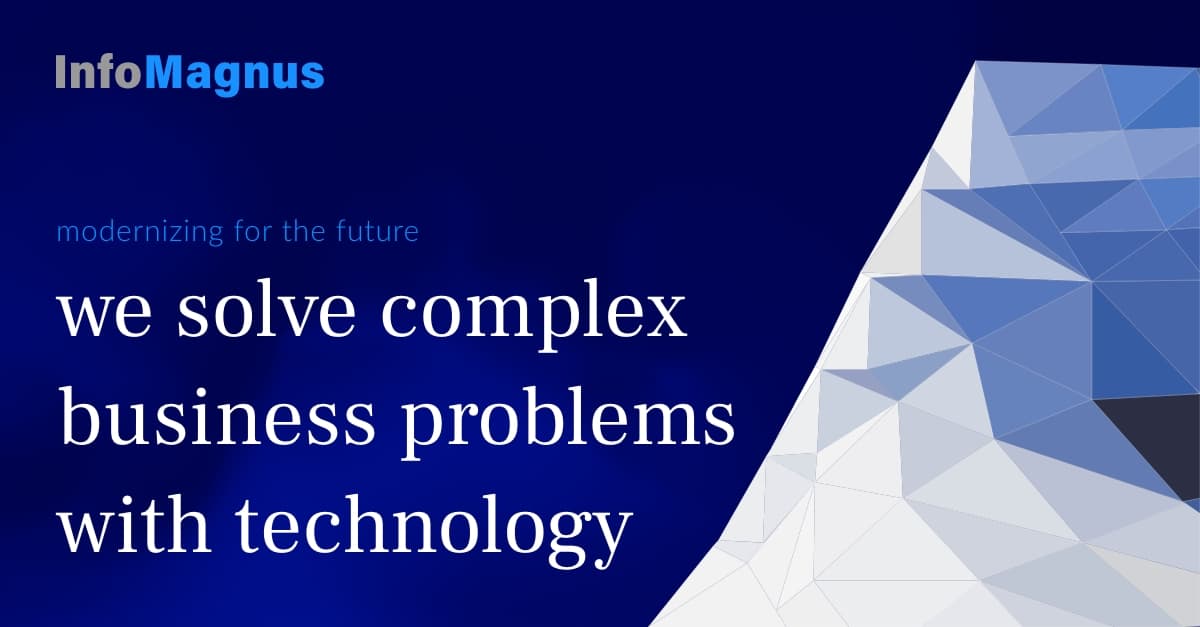 InfoMagnus

modernizing for the future

we solve complex business problems with technology